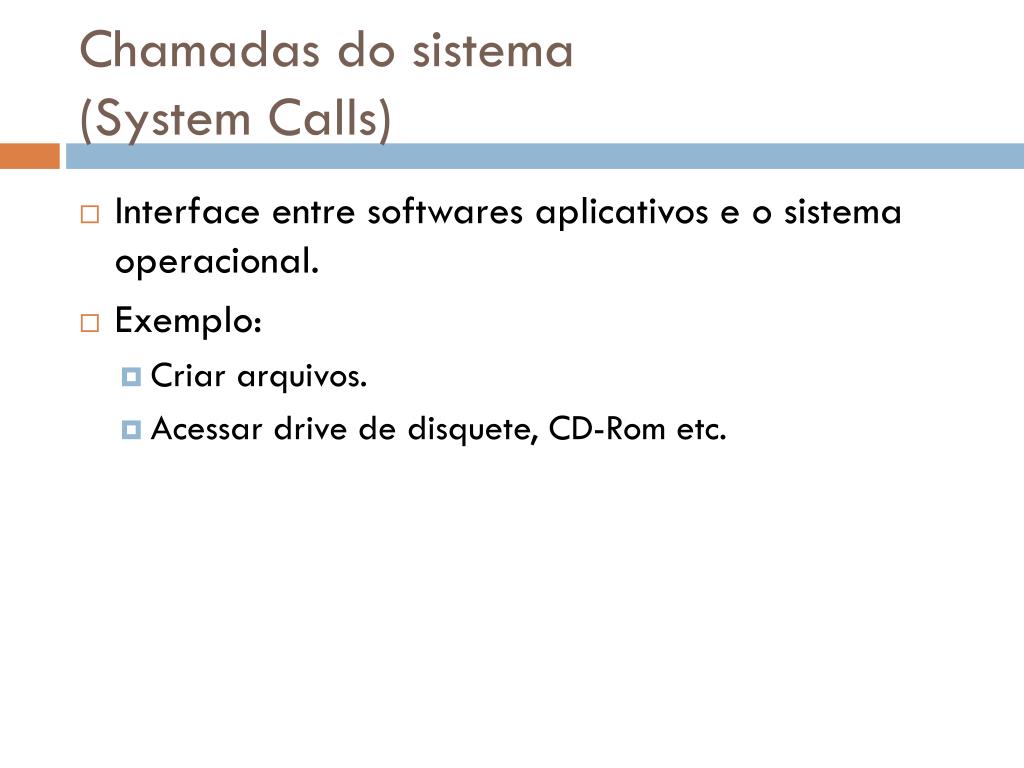 Chamadas do sistema
(System Calls)

Interface entre softwares aplicativos e o sistema operacional.

Exemplo:

Criar arquivos.

Acessar drive de disquete, CD-Rom etc.